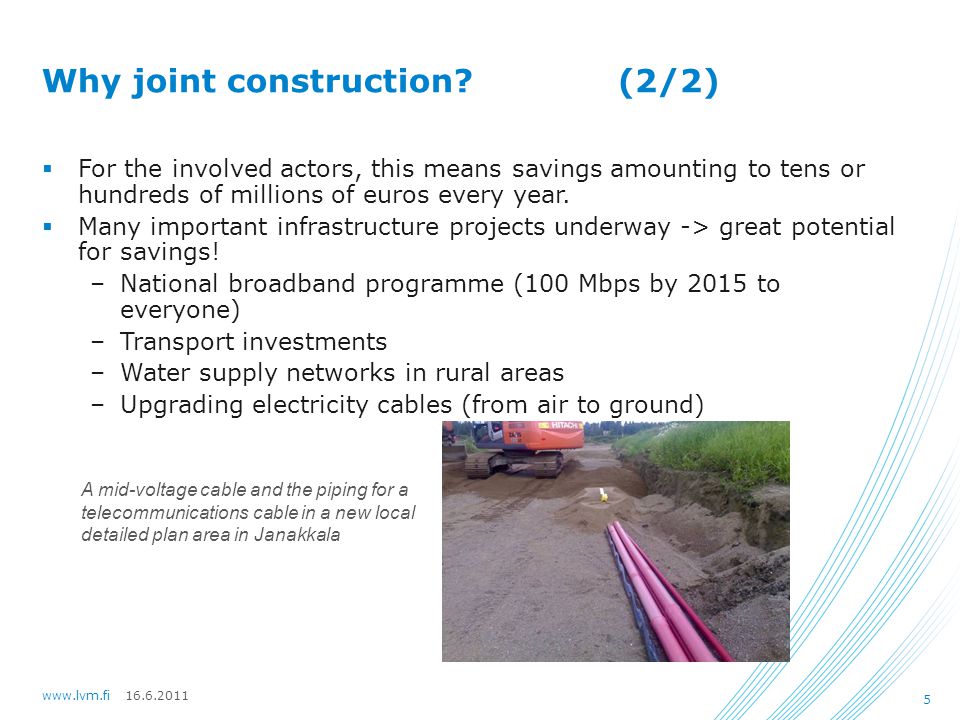 Why joint construction? (2/2)

▪ For the involved actors, this means savings amounting to tens or hundreds of millions of euros every year.

▪ Many important infrastructure projects underway -> great potential for savings!

– National broadband programme (100 Mbps by 2015 to everyone)

– Transport investments

– Water supply networks in rural areas

– Upgrading electricity cables (from air to ground)

A mid-voltage cable and the piping for a telecommunications cable in a new local detailed plan area in Janakkala

HITACHI

www.lvm.fi 16.6.2011

5